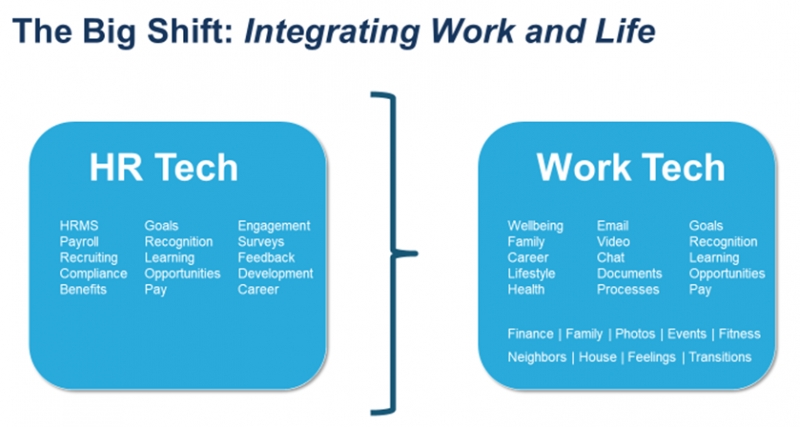 The Big Shift: Integrating Work and Life

HR Tech

HRMS
Payroll
Recruiting
Compliance
Benefits

Goals
Recognition
Learning
Opportunities
Pay

Engagement
Surveys
Feedback
Development
Career

Work Tech

Wellbeing
Family
Career
Lifestyle
Health

Email
Video
Chat
Documents
Processes

Goals
Recognition
Learning
Opportunities
Pay

Finance | Family | Photos | Events | Fitness
Neighbors | House | Feelings | Transitions